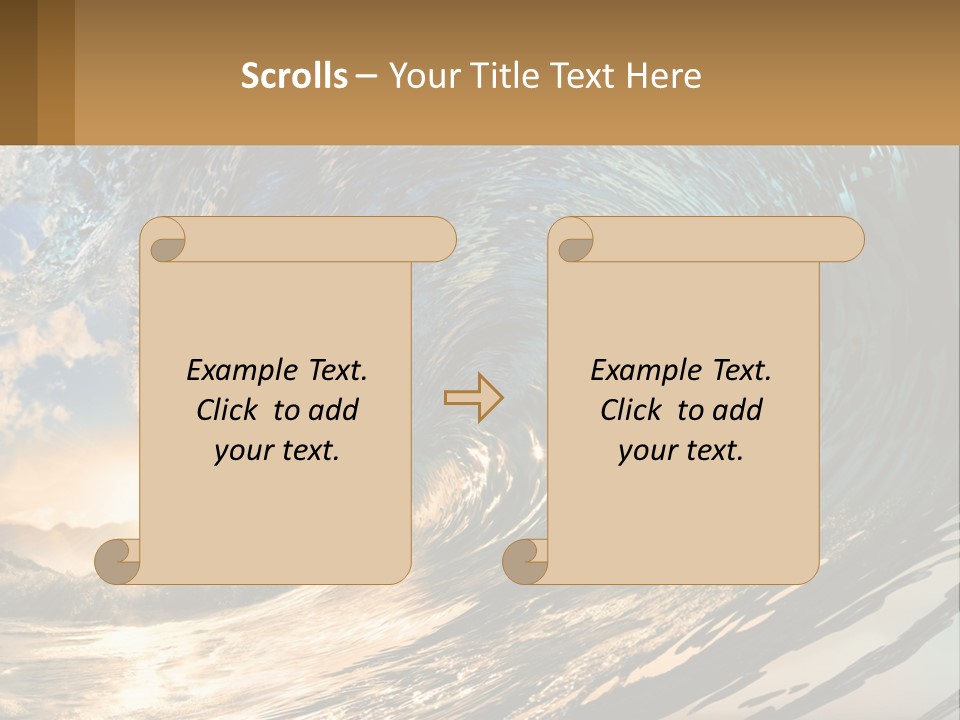 Scrolls – Your Title Text Here

Example Text. Click to add your text.

Example Text. Click to add your text.